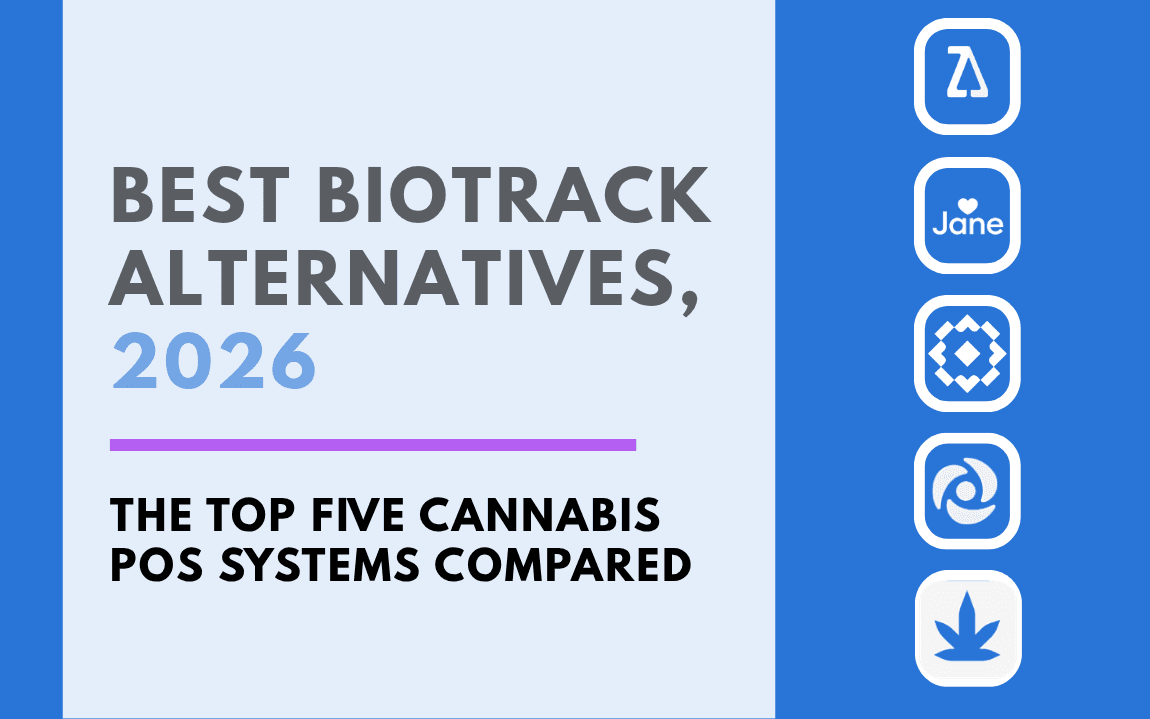 BEST BIOTRACK ALTERNATIVES, 2026

THE TOP FIVE CANNABIS POS SYSTEMS COMPARED

Jane